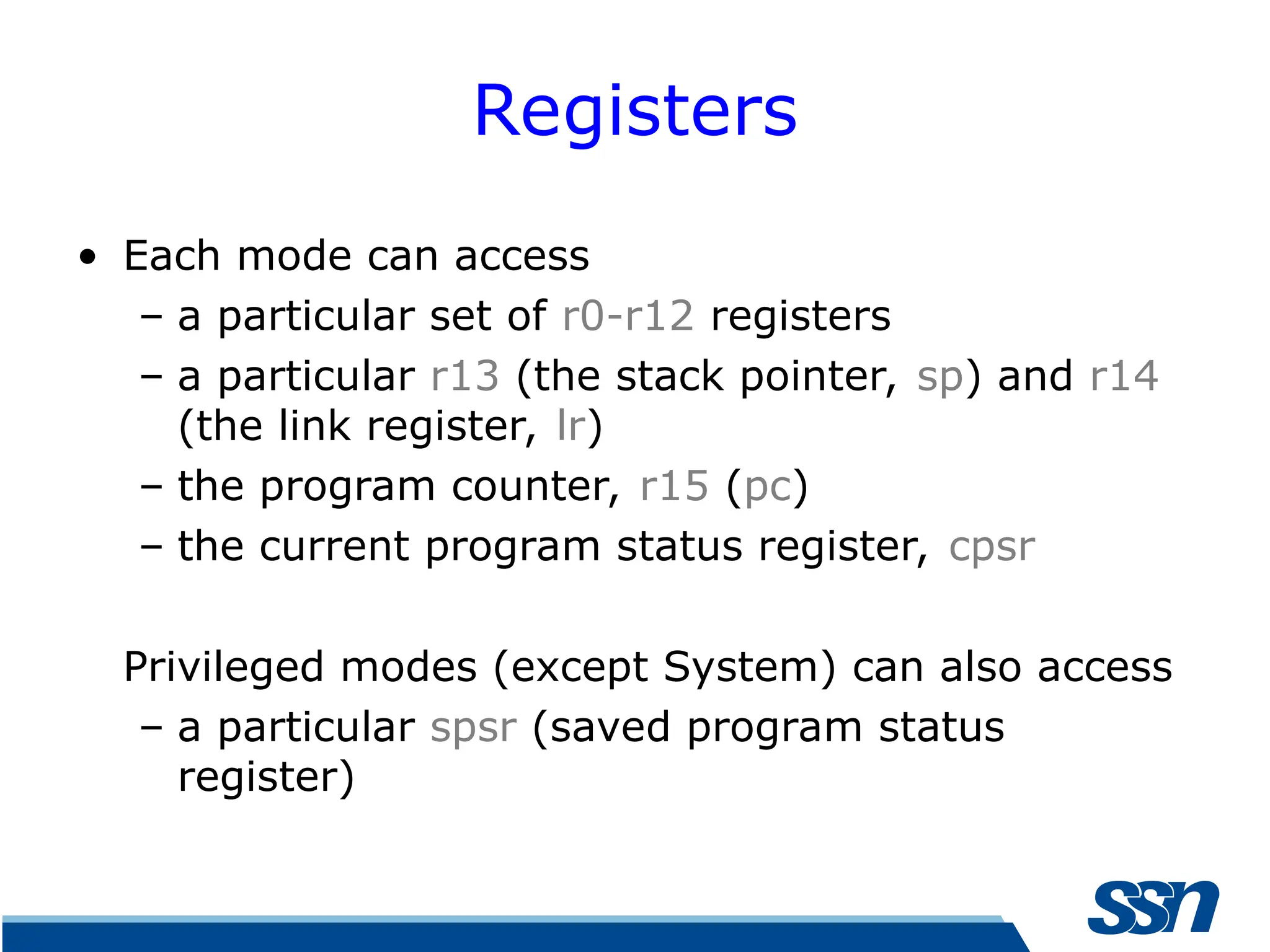 Registers

• Each mode can access
– a particular set of r0-r12 registers
– a particular r13 (the stack pointer, sp) and r14 (the link register, lr)
– the program counter, r15 (pc)
– the current program status register, cpsr

Privileged modes (except System) can also access
– a particular spsr (saved program status register)

ssn